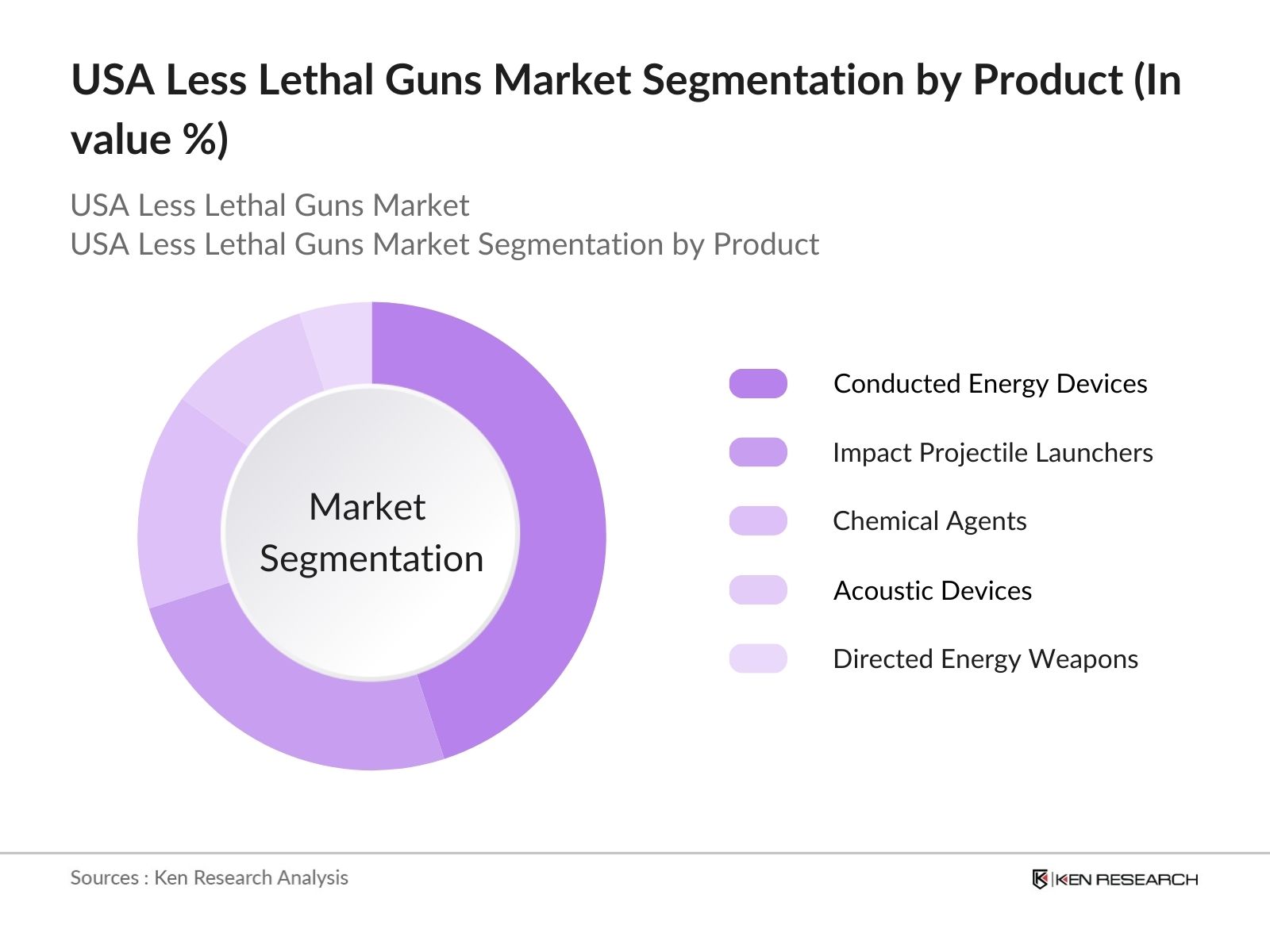 USA Less Lethal Guns Market Segmentation by Product (In value %)

USA Less Lethal Guns Market
USA Less Lethal Guns Market Segmentation by Product

Market Segmentation

Conducted Energy Devices

Impact Projectile Launchers

Chemical Agents

Acoustic Devices

Directed Energy Weapons

Sources : Ken Research Analysis

KEN RESEARCH